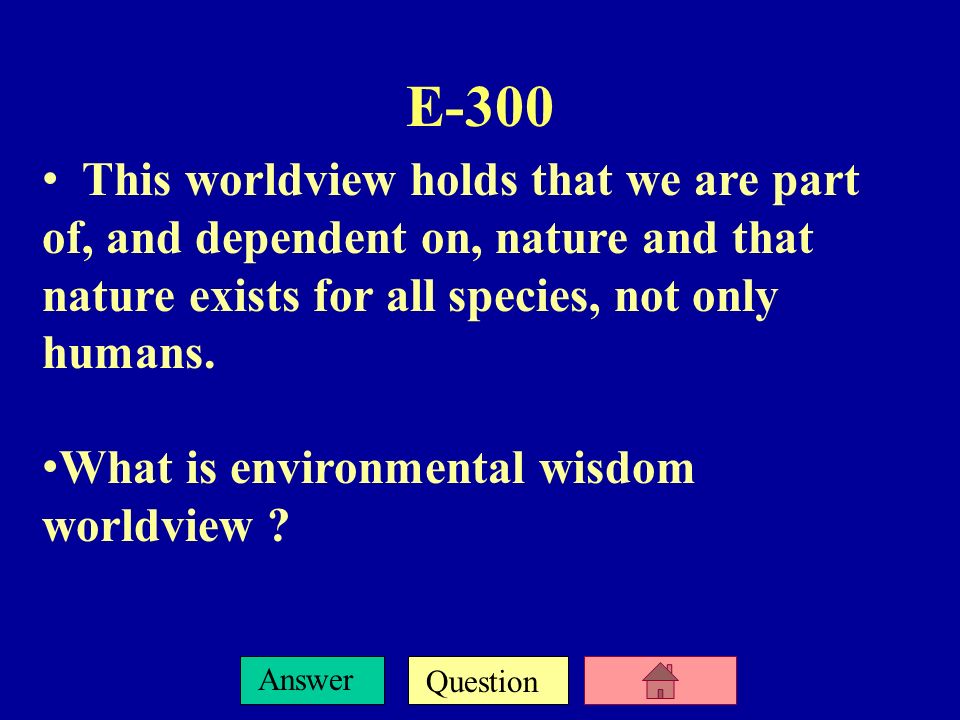 E-300

• This worldview holds that we are part of, and dependent on, nature and that nature exists for all species, not only humans.

•What is environmental wisdom worldview ?

Answer

Question